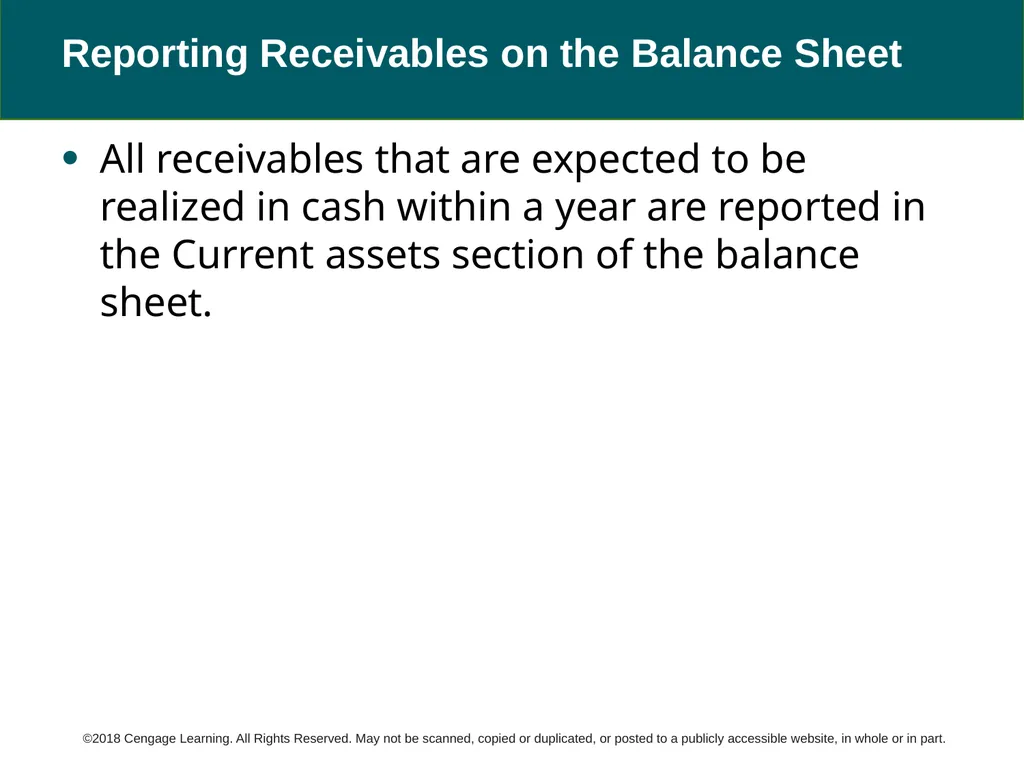 Reporting Receivables on the Balance Sheet

• All receivables that are expected to be realized in cash within a year are reported in the Current assets section of the balance sheet.

©2018 Cengage Learning. All Rights Reserved. May not be scanned, copied or duplicated, or posted to a publicly accessible website, in whole or in part.